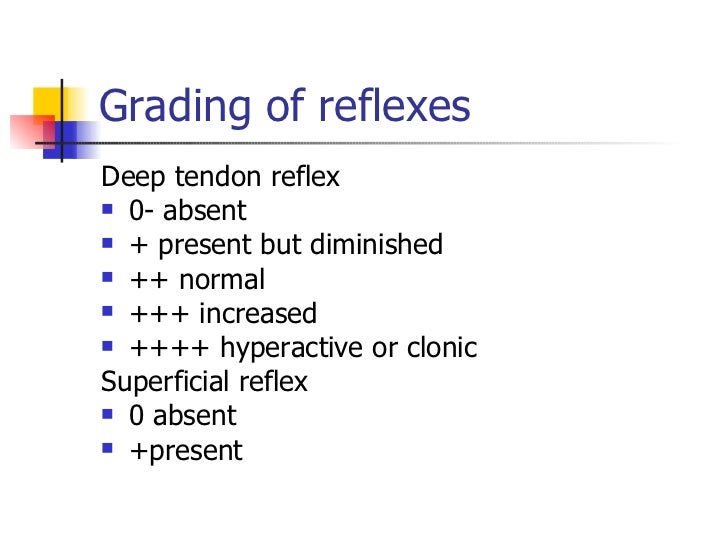 Grading of reflexes

Deep tendon reflex
- 0- absent
- + present but diminished
- ++ normal
- +++ increased
- ++++ hyperactive or clonic

Superficial reflex
- 0 absent
- +present